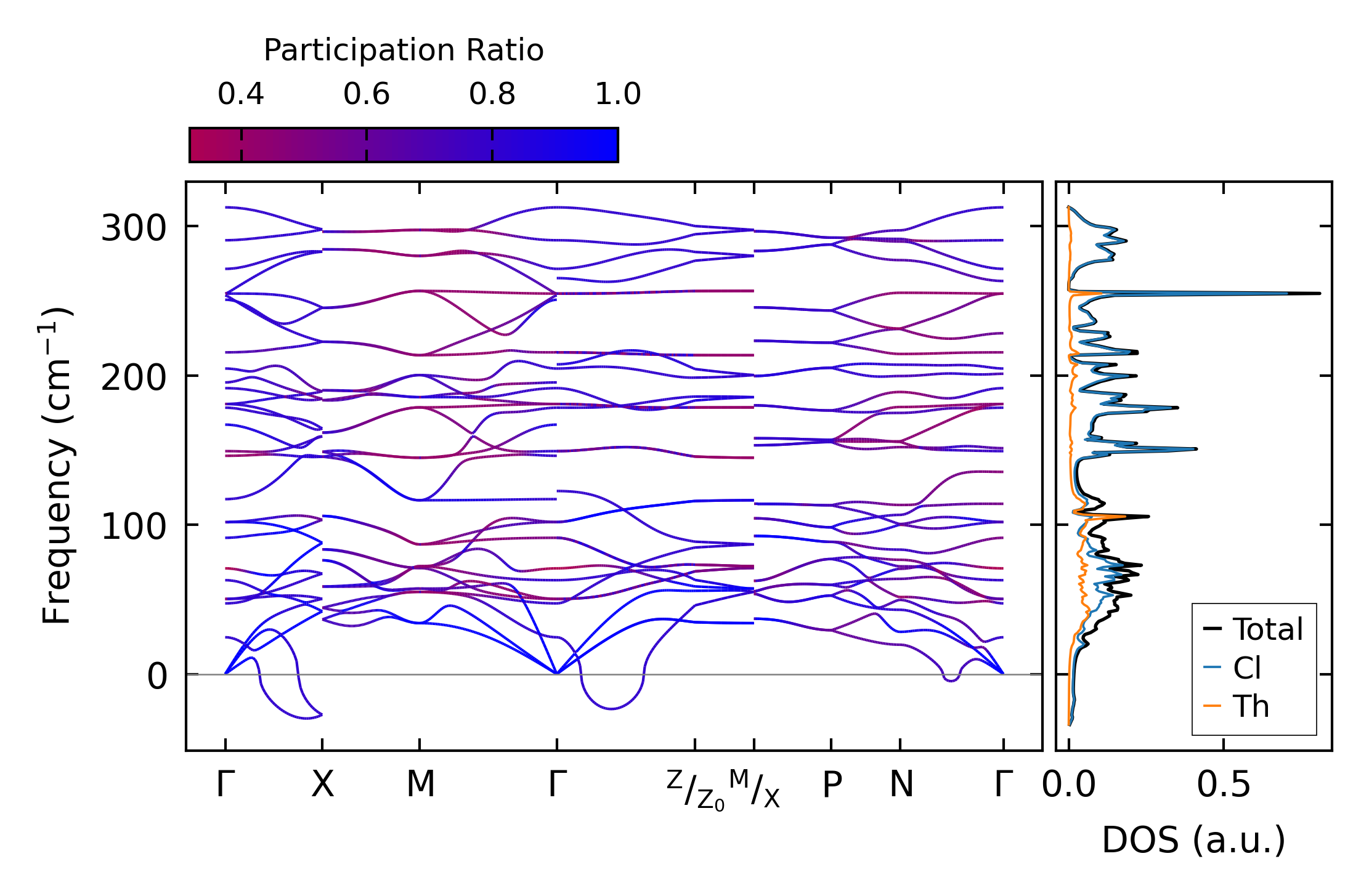 Participation Ratio

0.4 0.6 0.8 1.0

Frequency (cm$^{-1}$)

300
200
100
0

Γ X M Γ $^{Z}/_{Z_0}$ $^{M}/_{X}$ P N Γ

0.0 0.5

DOS (a.u.)

Total
Cl
Th